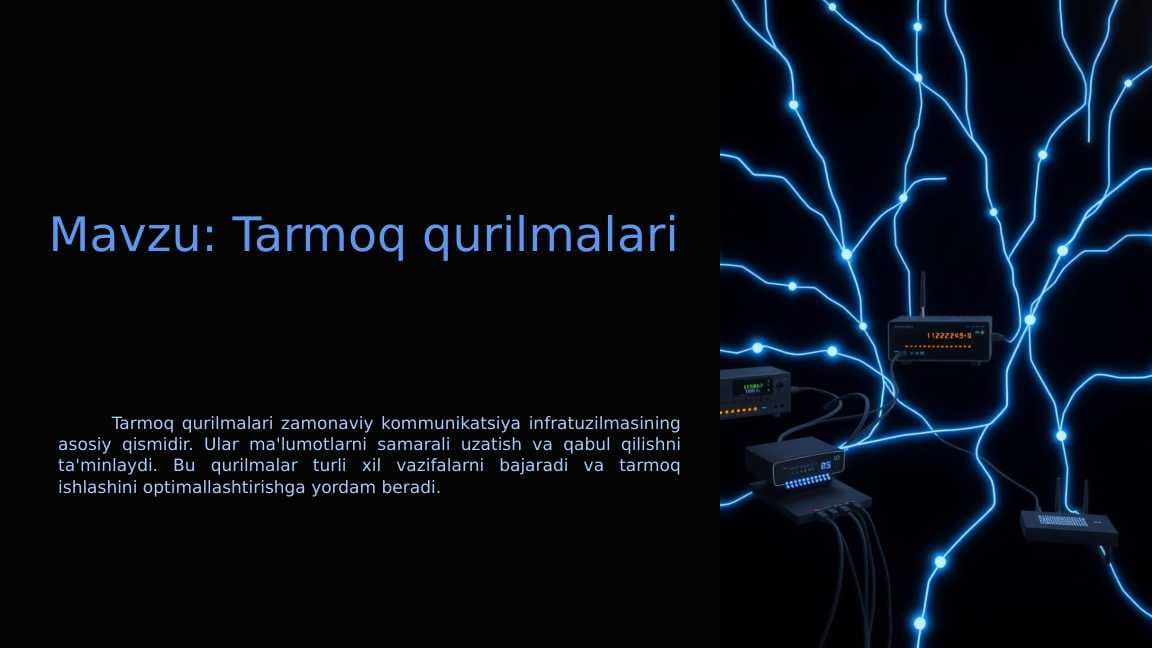 Mavzu: Tarmoq qurilmalari

Tarmoq qurilmalari zamonaviy kommunikatsiya infratuzilmasining asosiy qismidir. Ular ma'lumotlarni samarali uzatish va qabul qilishni ta'minlaydi. Bu qurilmalar turli xil vazifalarni bajaradi va tarmoq ishlashini optimallashtirishga yordam beradi.